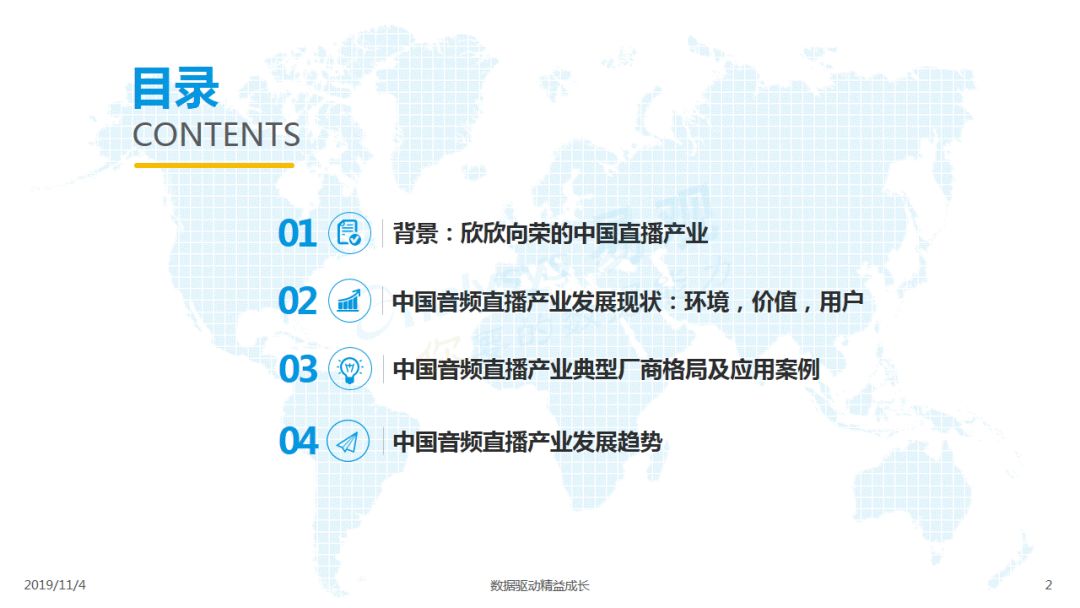 目录
CONTENTS

01 背景：欣欣向荣的中国直播产业

02 中国音频直播产业发展现状：环境，价值，用户

03 中国音频直播产业典型厂商格局及应用案例

04 中国音频直播产业发展趋势

2019/11/4 数据驱动精益成长 2